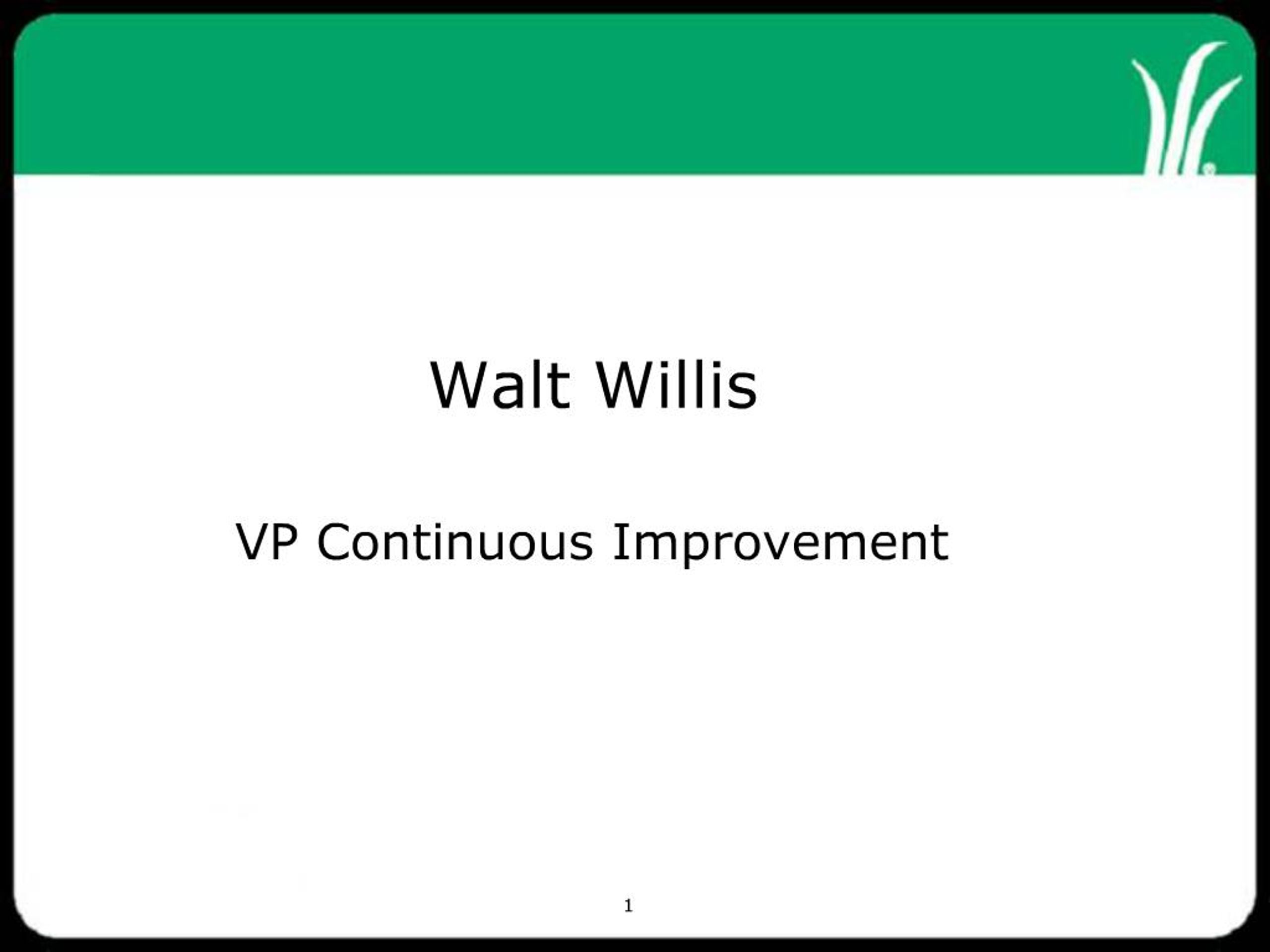 Walt Willis

VP Continuous Improvement

1